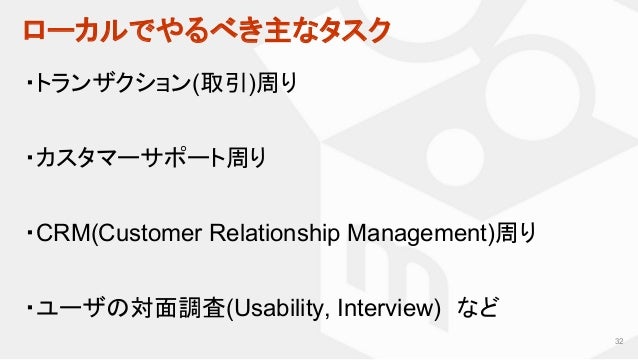 ローカルでやるべき主なタスク

・トランザクション(取引)周り

・カスタマーサポート周り

・CRM(Customer Relationship Management)周り

・ユーザの対面調査(Usability, Interview) など

32